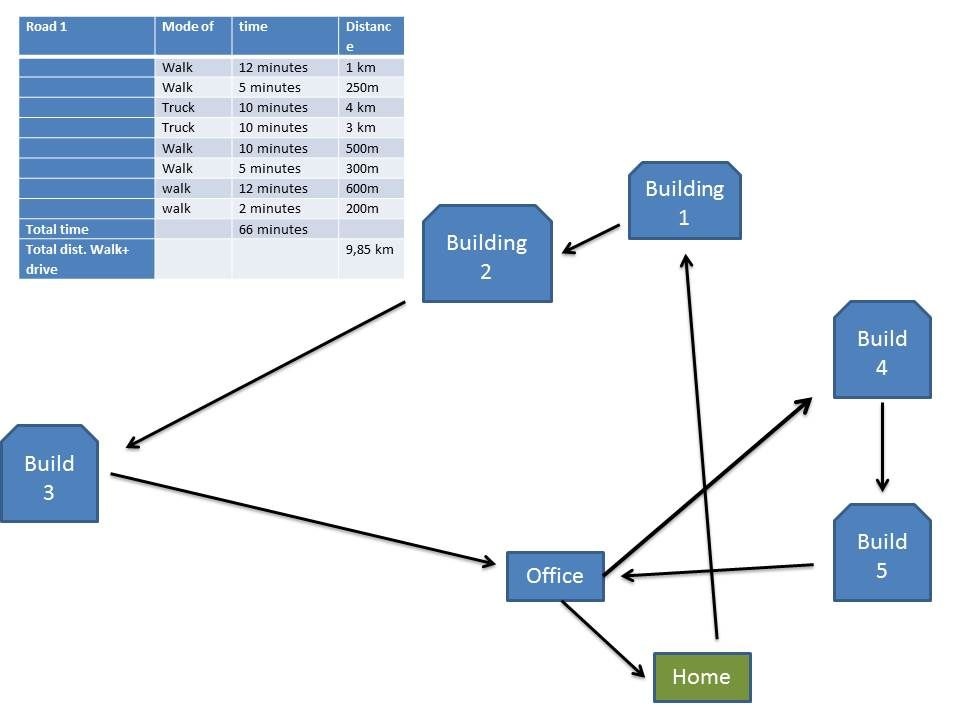 | Road 1 | Mode of | time | Distance |
|---|---|---|---|
| | Walk | 12 minutes | 1 km |
| | Walk | 5 minutes | 250m |
| | Truck | 10 minutes | 4 km |
| | Truck | 10 minutes | 3 km |
| | Walk | 10 minutes | 500m |
| | Walk | 5 minutes | 300m |
| | walk | 12 minutes | 600m |
| | walk | 2 minutes | 200m |
| Total time | | 66 minutes | |
| Total dist. Walk+ drive | | | 9,85 km |

Building 1

Building 2

Build 3

Build 4

Build 5

Office

Home